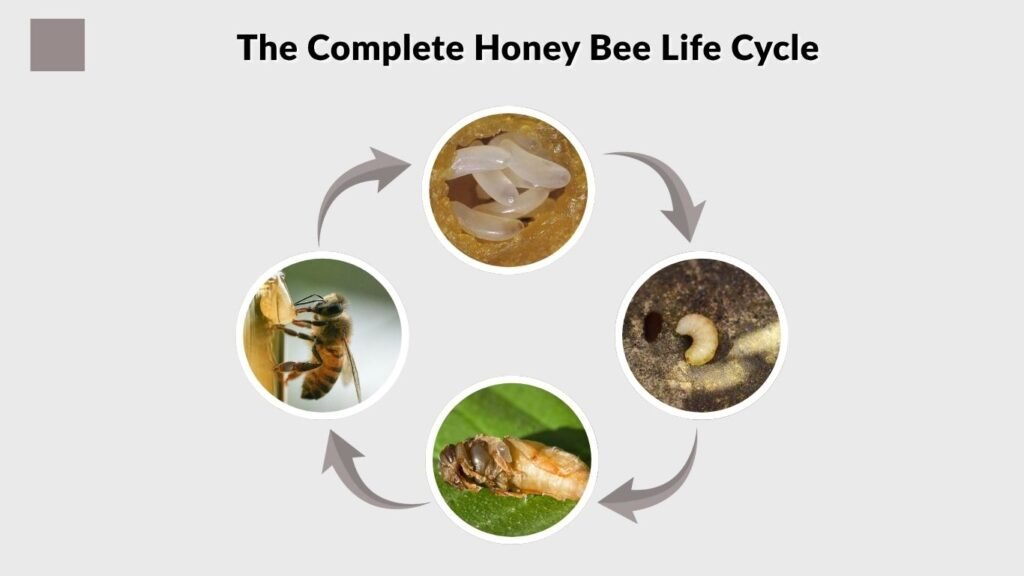 The Complete Honey Bee Life Cycle